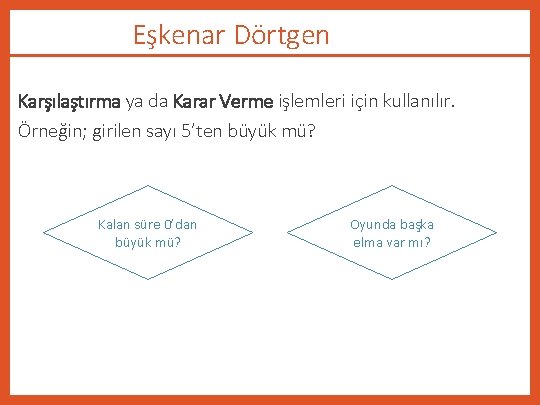 Eşkenar Dörtgen

Karşılaştırma ya da Karar Verme işlemleri için kullanılır.
Örneğin; girilen sayı 5'ten büyük mü?

Kalan süre 0'dan büyük mü?

Oyunda başka elma var mı?